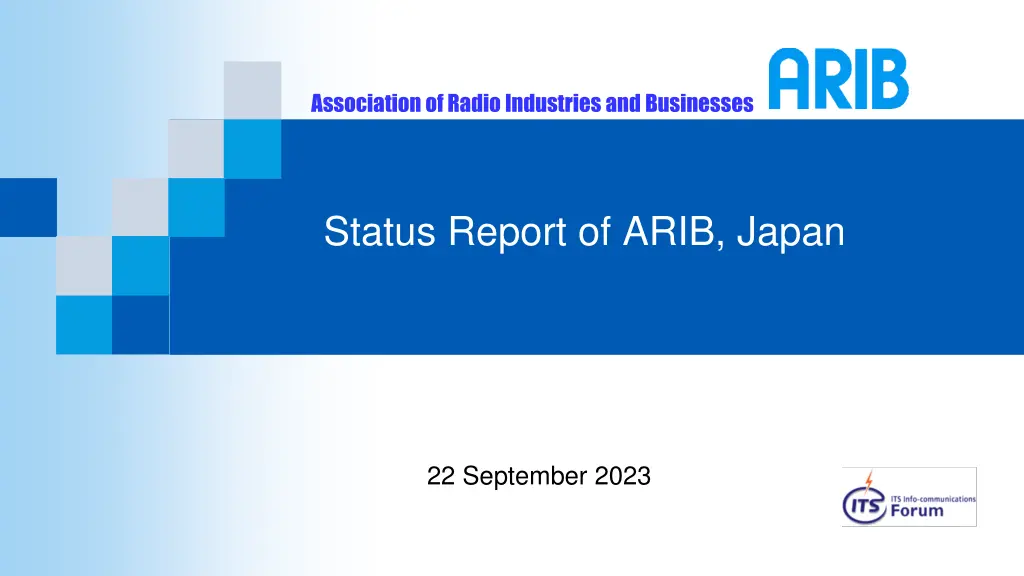 Association of Radio Industries and Businesses ARIB

Status Report of ARIB, Japan

22 September 2023

ITS ITS Info-communications Forum